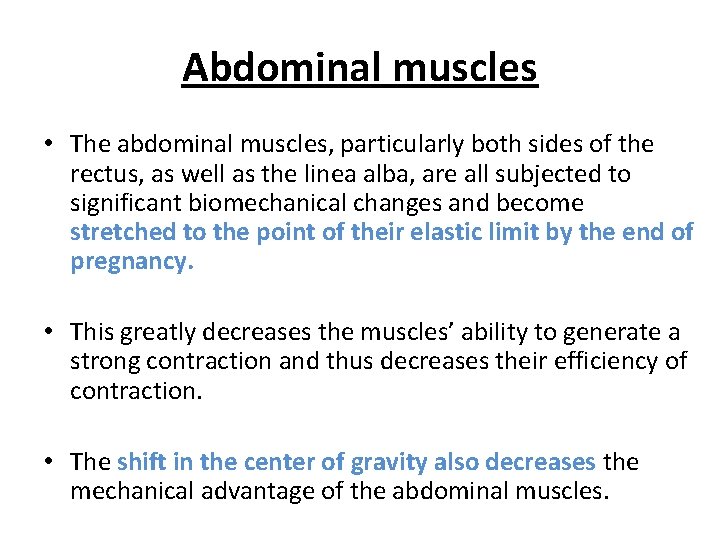 Abdominal muscles

• The abdominal muscles, particularly both sides of the rectus, as well as the linea alba, are all subjected to significant biomechanical changes and become stretched to the point of their elastic limit by the end of pregnancy.

• This greatly decreases the muscles' ability to generate a strong contraction and thus decreases their efficiency of contraction.

• The shift in the center of gravity also decreases the mechanical advantage of the abdominal muscles.